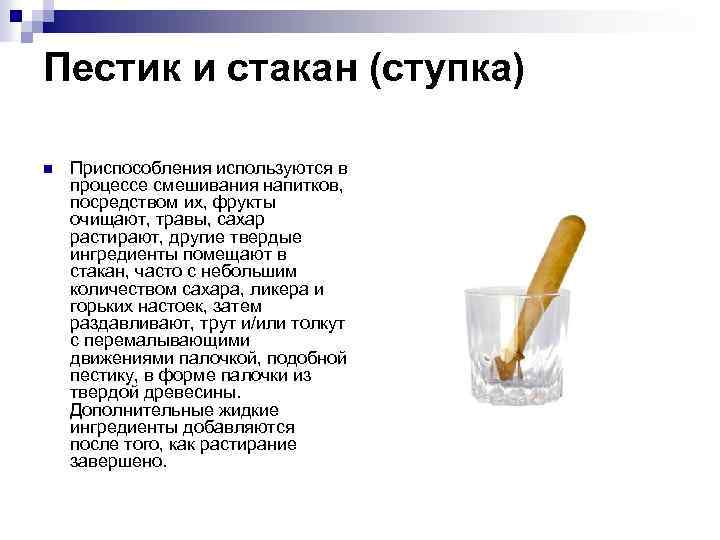 Пестик и стакан (ступка)

Приспособления используются в процессе смешивания напитков, посредством их, фрукты очищают, травы, сахар растирают, другие твердые ингредиенты помещают в стакан, часто с небольшим количеством сахара, ликера и горьких настоек, затем раздавливают, трут и/или толкут с перемалывающими движениями палочкой, подобной пестику, в форме палочки из твердой древесины. Дополнительные жидкие ингредиенты добавляются после того, как растирание завершено.